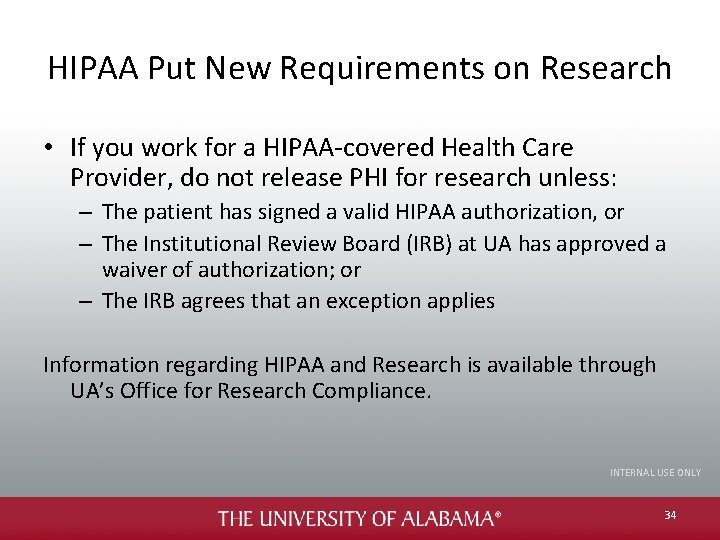 HIPAA Put New Requirements on Research

• If you work for a HIPAA-covered Health Care Provider, do not release PHI for research unless:
– The patient has signed a valid HIPAA authorization, or
– The Institutional Review Board (IRB) at UA has approved a waiver of authorization; or
– The IRB agrees that an exception applies

Information regarding HIPAA and Research is available through UA's Office for Research Compliance.

INTERNAL USE ONLY

THE UNIVERSITY OF ALABAMA®

34